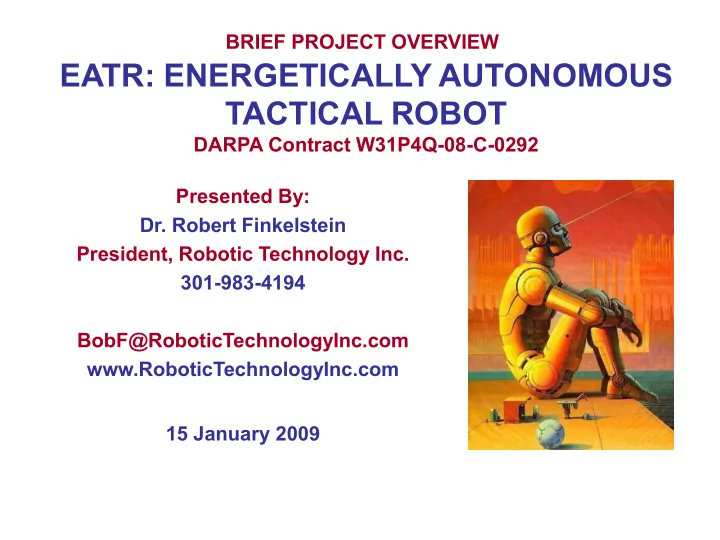 BRIEF PROJECT OVERVIEW

EATR: ENERGETICALLY AUTONOMOUS TACTICAL ROBOT

DARPA Contract W31P4Q-08-C-0292

Presented By:

Dr. Robert Finkelstein

President, Robotic Technology Inc.

301-983-4194

BobF@RoboticTechnologyInc.com

www.RoboticTechnologyInc.com

15 January 2009